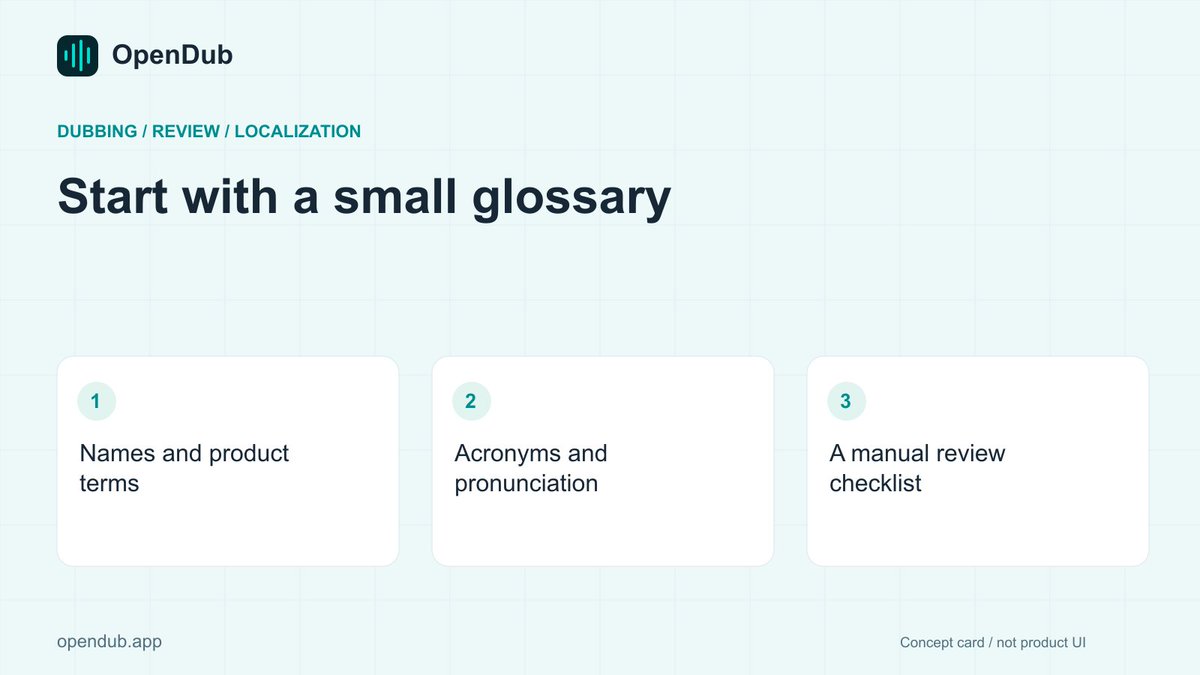 OpenDub

DUBBING / REVIEW / LOCALIZATION

Start with a small glossary

1

Names and product terms

2

Acronyms and pronunciation

3

A manual review checklist

opendub.app

Concept card / not product UI